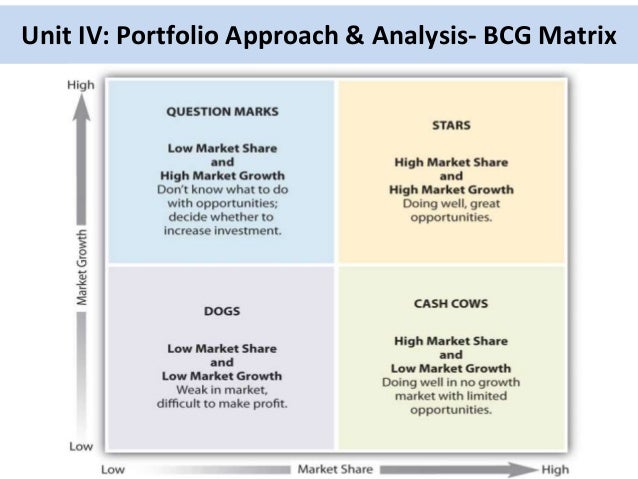 Unit IV: Portfolio Approach & Analysis- BCG Matrix

High

Market Growth

Low

QUESTION MARKS

Low Market Share
and
High Market Growth
Don't know what to do with opportunities; decide whether to increase investment.

STARS

High Market Share
and
High Market Growth
Doing well, great opportunities.

DOGS

Low Market Share
and
Low Market Growth
Weak in market, difficult to make profit.

CASH COWS

High Market Share
and
Low Market Growth
Doing well in no growth market with limited opportunities.

Low

Market Share

High